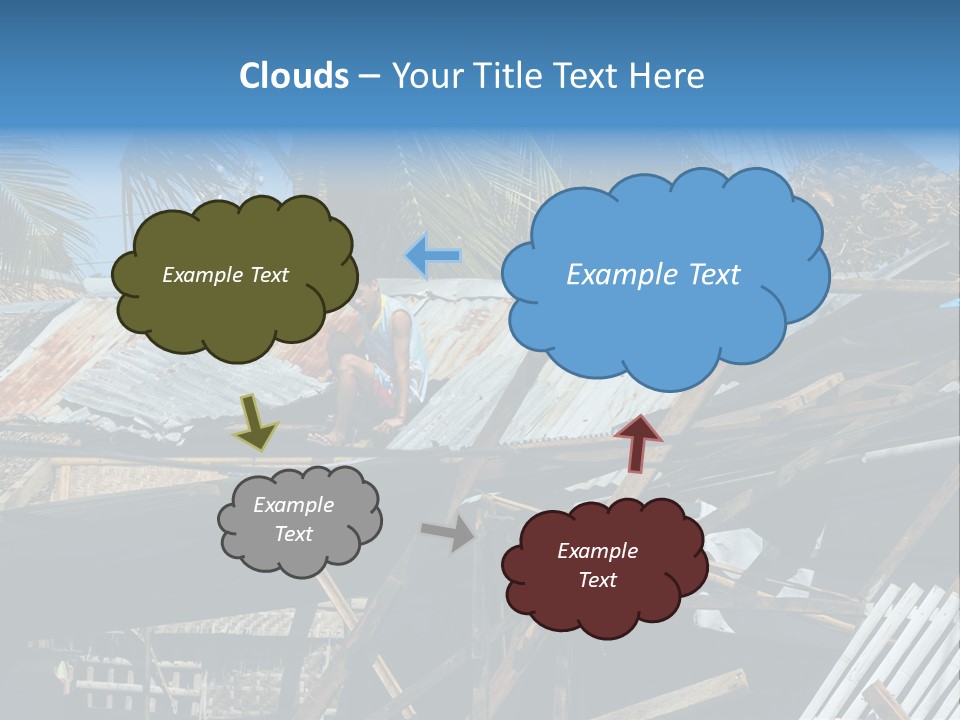 Clouds – Your Title Text Here

Example Text

Example Text

Example Text

Example Text